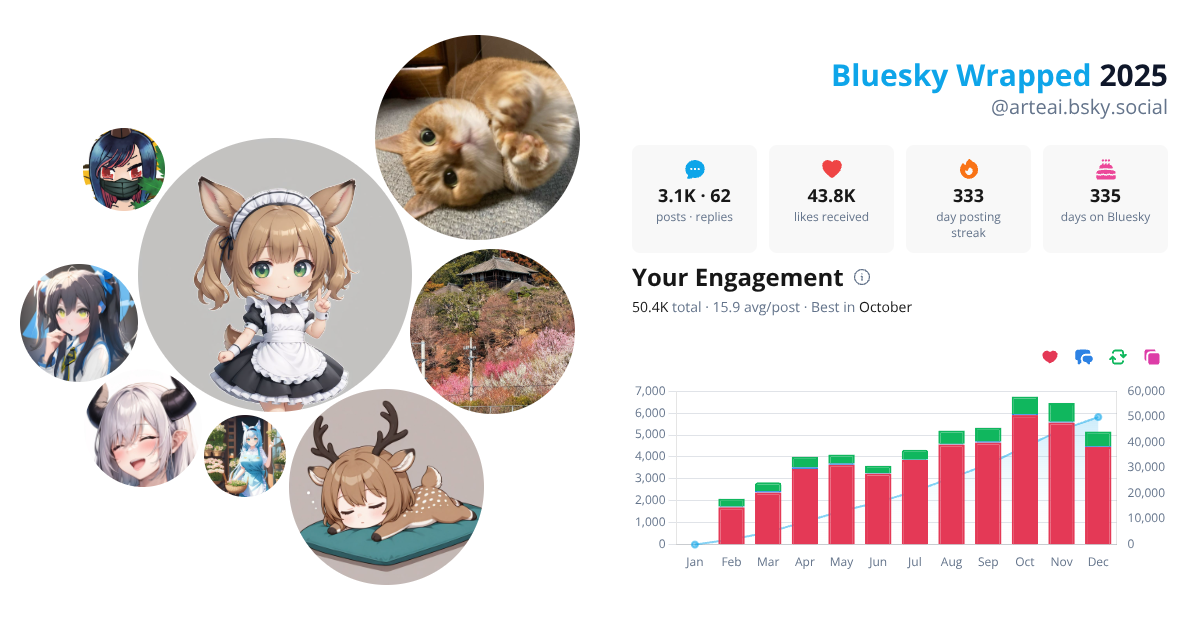 Bluesky Wrapped 2025
@arteai.bsky.social

3.1K · 62
posts · replies

43.8K
likes received

333
day posting streak

335
days on Bluesky

Your Engagement

50.4K total · 15.9 avg/post · Best in October

7,000
6,000
5,000
4,000
3,000
2,000
1,000
0

60,000
50,000
40,000
30,000
20,000
10,000
0

Jan Feb Mar Apr May Jun Jul Aug Sep Oct Nov Dec